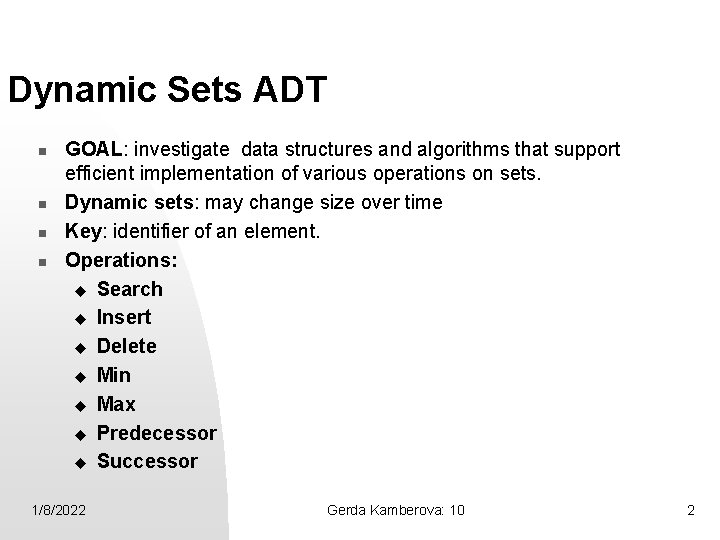 Dynamic Sets ADT

- GOAL: investigate data structures and algorithms that support efficient implementation of various operations on sets.
- Dynamic sets: may change size over time
- Key: identifier of an element.
- Operations:
  - Search
  - Insert
  - Delete
  - Min
  - Max
  - Predecessor
  - Successor

1/8/2022

Gerda Kamberova: 10

2